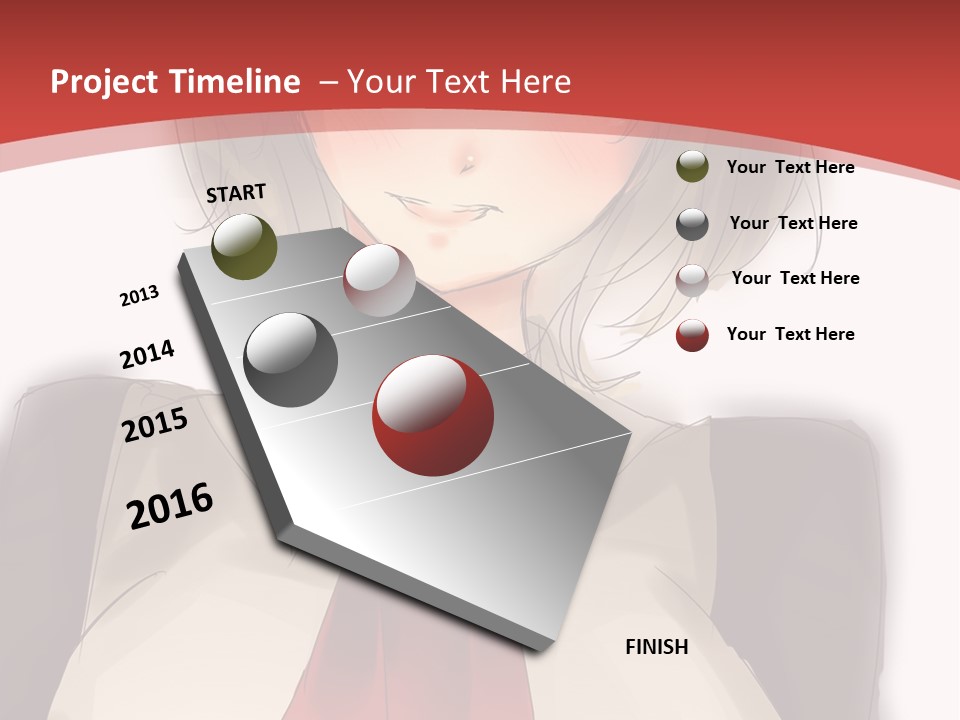 Project Timeline – Your Text Here

START

2013

2014

2015

2016

FINISH

Your Text Here

Your Text Here

Your Text Here

Your Text Here